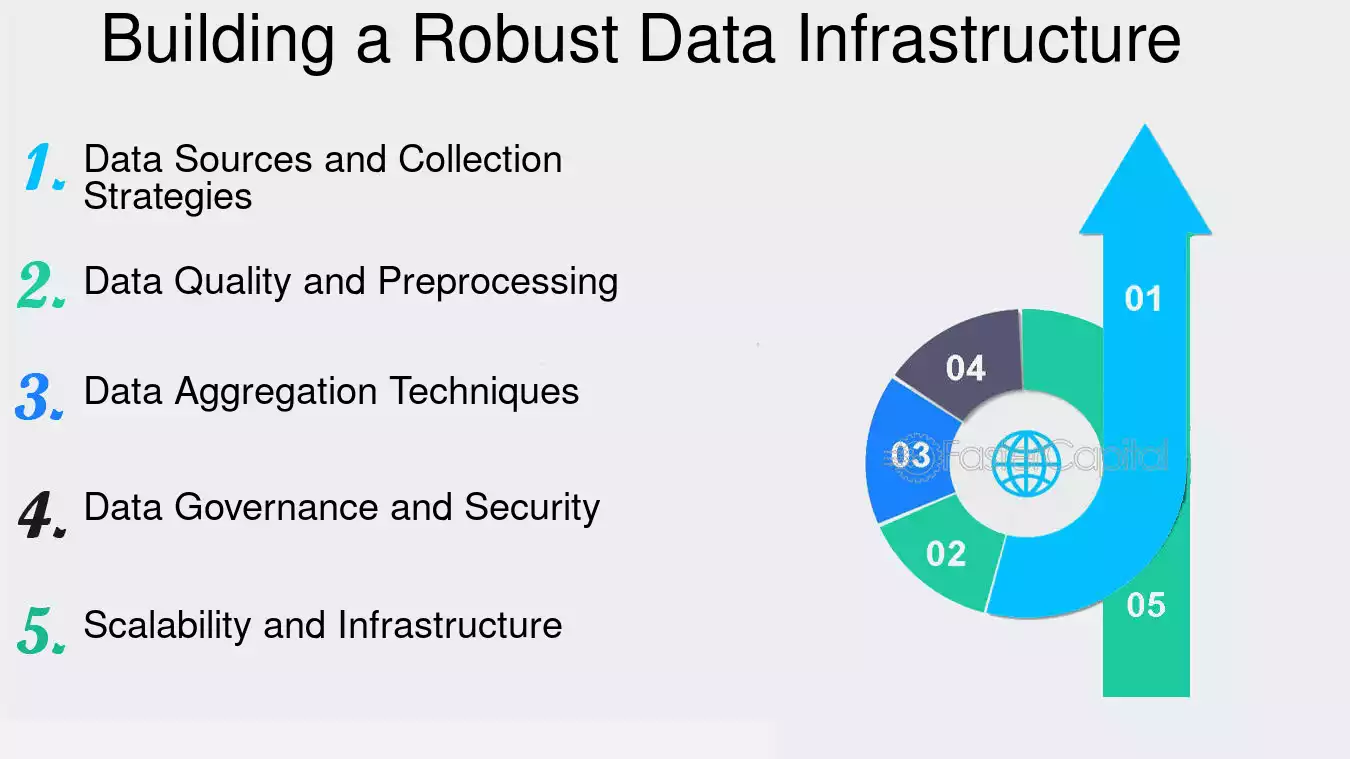 Building a Robust Data Infrastructure

1. Data Sources and Collection Strategies

2. Data Quality and Preprocessing

3. Data Aggregation Techniques

4. Data Governance and Security

5. Scalability and Infrastructure

01

04

03

02

05

FasterCapital